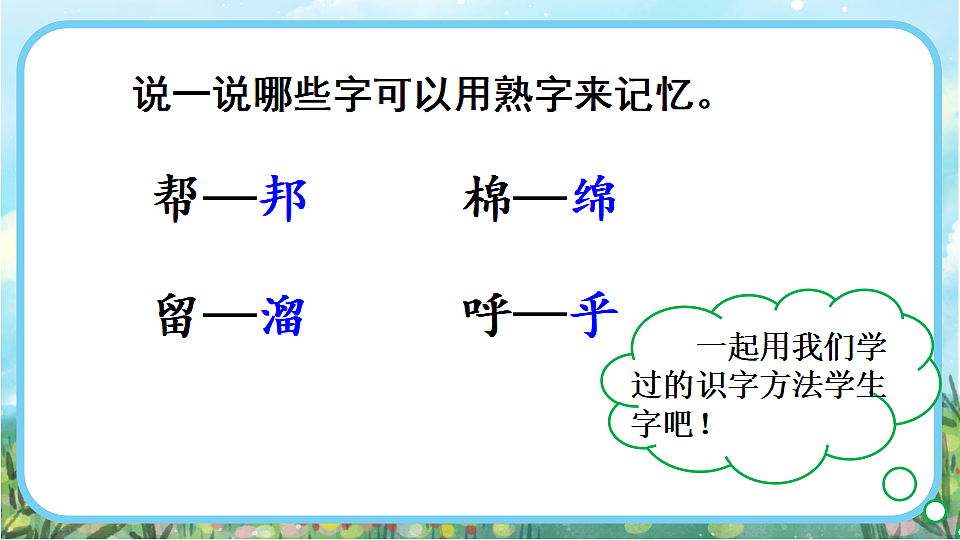 说一说哪些字可以用熟字来记忆。

帮—邦　　棉—绵

留—溜　　呼—乎

一起用我们学过的识字方法学生字吧！